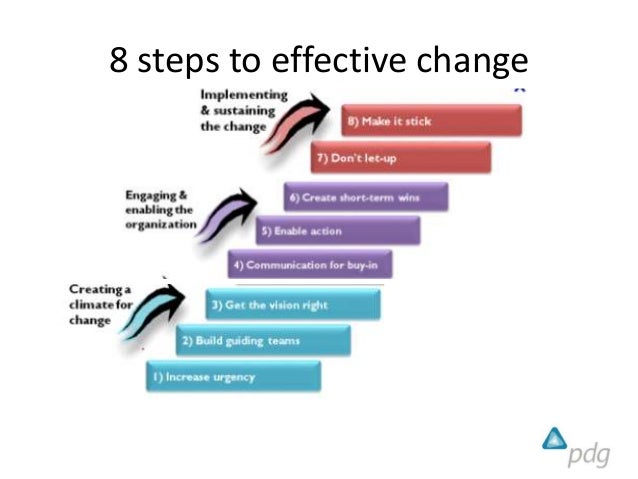 8 steps to effective change

Implementing & sustaining the change

8) Make it stick

7) Don't let-up

Engaging & enabling the organization

6) Create short-term wins

5) Enable action

4) Communication for buy-in

Creating a climate for change

3) Get the vision right

2) Build guiding teams

1) Increase urgency

pdg